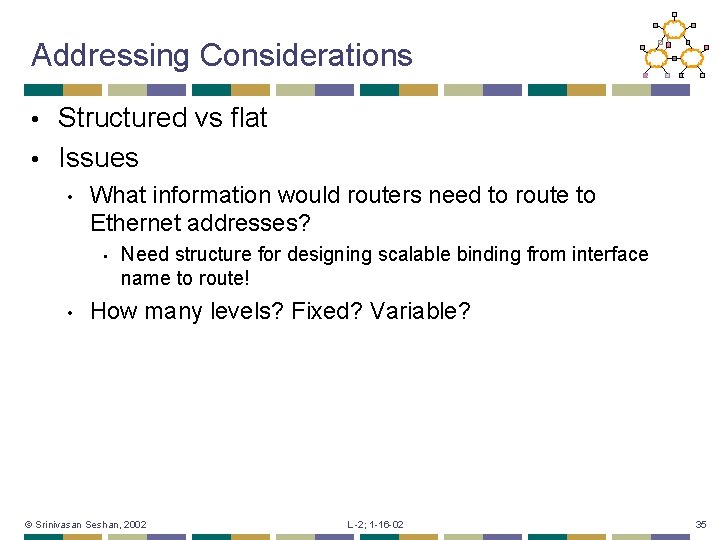 Addressing Considerations

• Structured vs flat
• Issues
  • What information would routers need to route to Ethernet addresses?
    • Need structure for designing scalable binding from interface name to route!
  • How many levels? Fixed? Variable?

© Srinivasan Seshan, 2002

L-2; 1-16-02

35